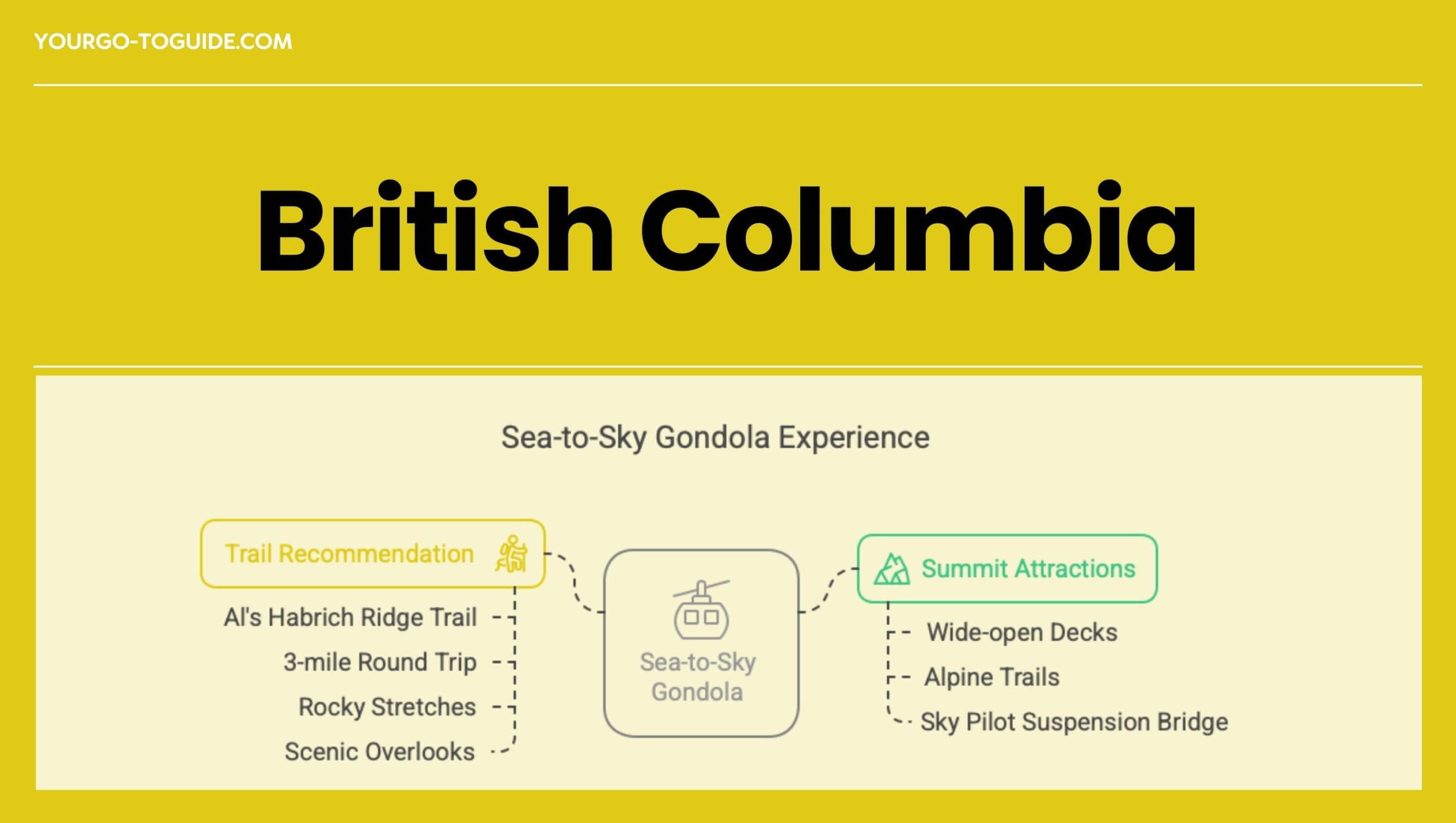 YOURGO-TOGUIDE.COM

British Columbia

Sea-to-Sky Gondola Experience

Trail Recommendation

Al's Habrich Ridge Trail

3-mile Round Trip

Rocky Stretches

Scenic Overlooks

Sea-to-Sky Gondola

Summit Attractions

Wide-open Decks

Alpine Trails

Sky Pilot Suspension Bridge